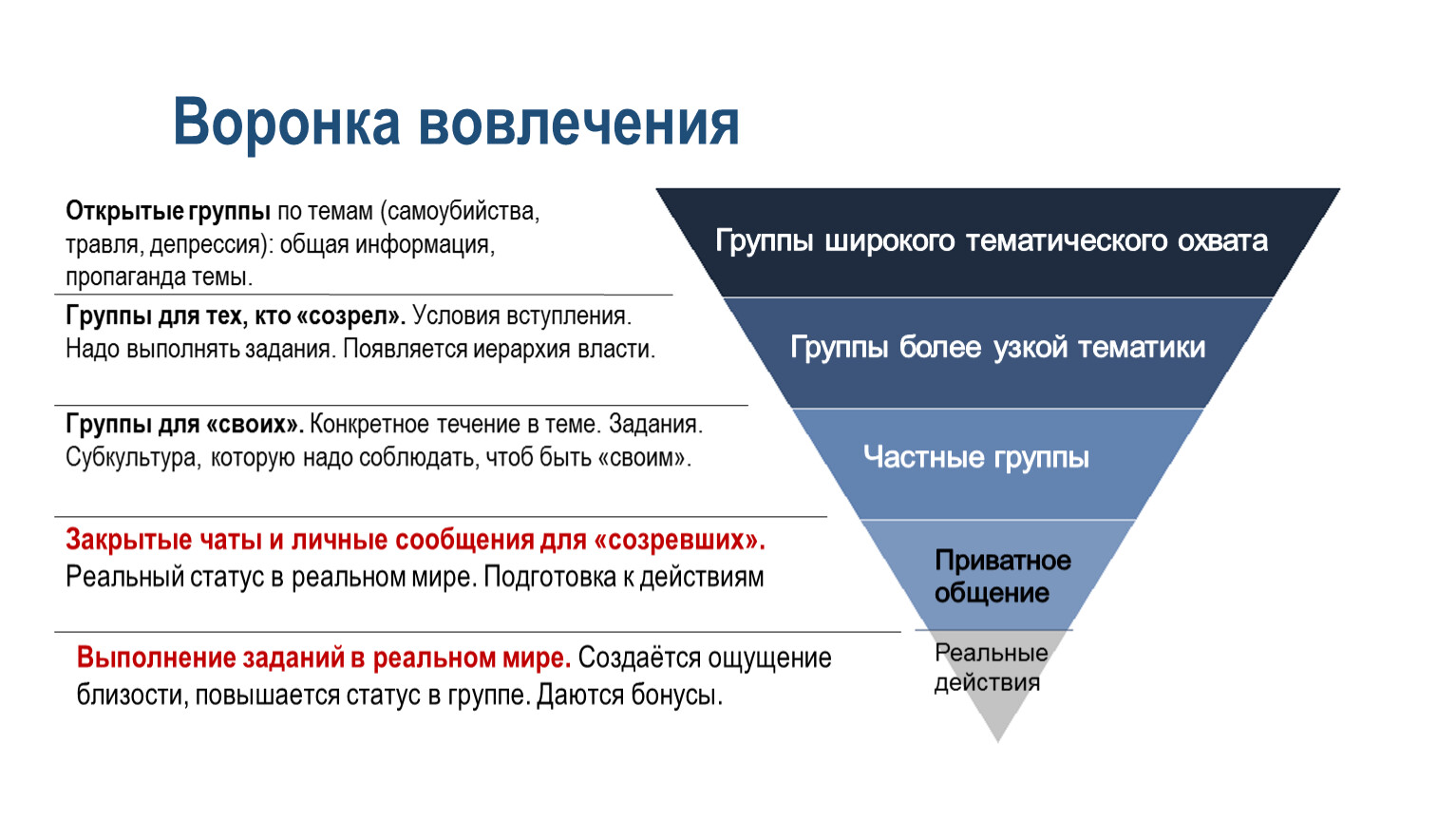 Воронка вовлечения

Открытые группы по темам (самоубийства, травля, депрессия): общая информация, пропаганда темы.

Группы для тех, кто «созрел». Условия вступления. Надо выполнять задания. Появляется иерархия власти.

Группы для «своих». Конкретное течение в теме. Задания. Субкультура, которую надо соблюдать, чтоб быть «своим».

Закрытые чаты и личные сообщения для «созревших». Реальный статус в реальном мире. Подготовка к действиям

Выполнение заданий в реальном мире. Создаётся ощущение близости, повышается статус в группе. Даются бонусы.

Группы широкого тематического охвата

Группы более узкой тематики

Частные группы

Приватное общение

Реальные действия